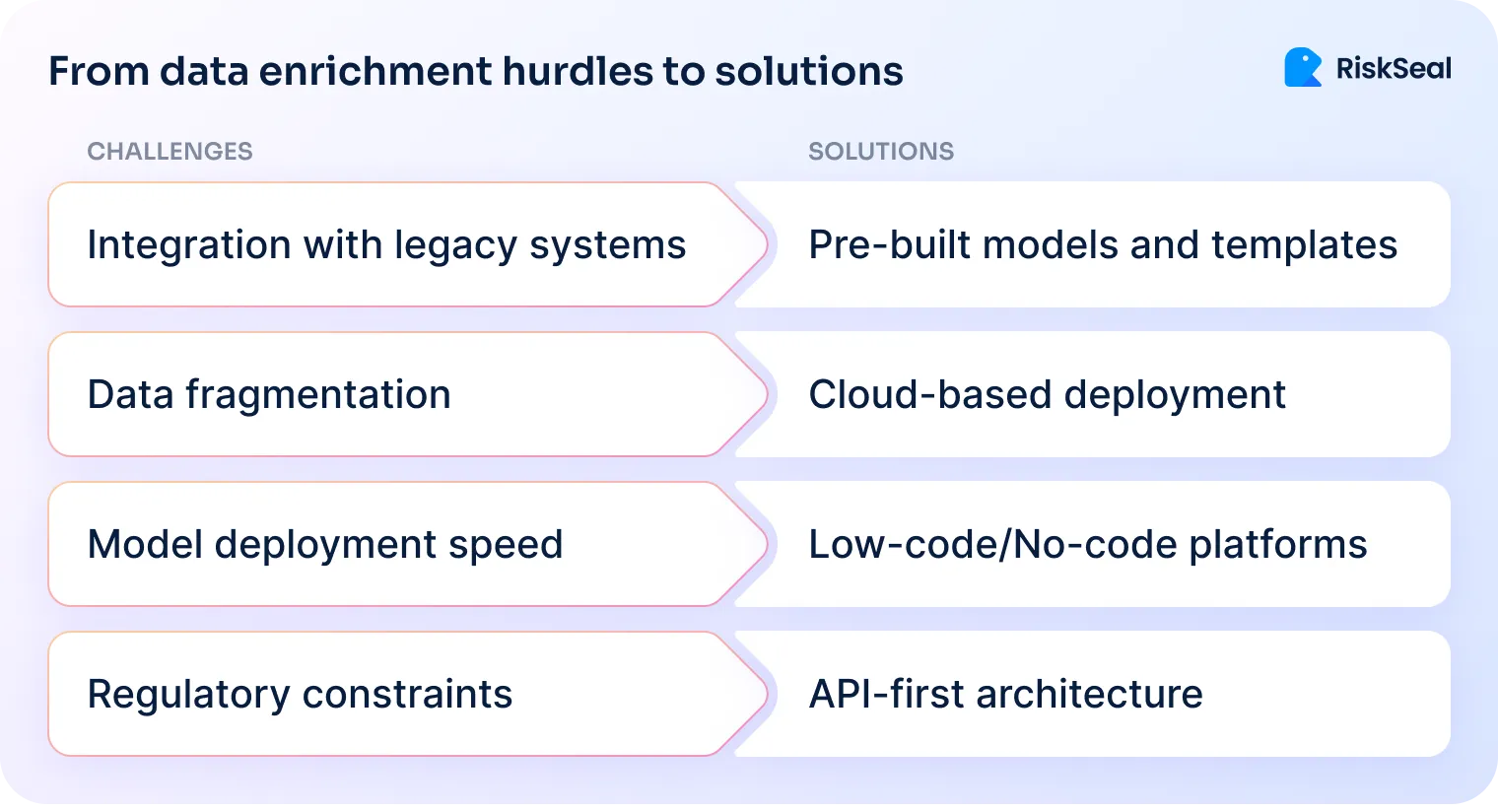 From data enrichment hurdles to solutions

RiskSeal

| CHALLENGES | SOLUTIONS |
|---|---|
| Integration with legacy systems | Pre-built models and templates |
| Data fragmentation | Cloud-based deployment |
| Model deployment speed | Low-code/No-code platforms |
| Regulatory constraints | API-first architecture |